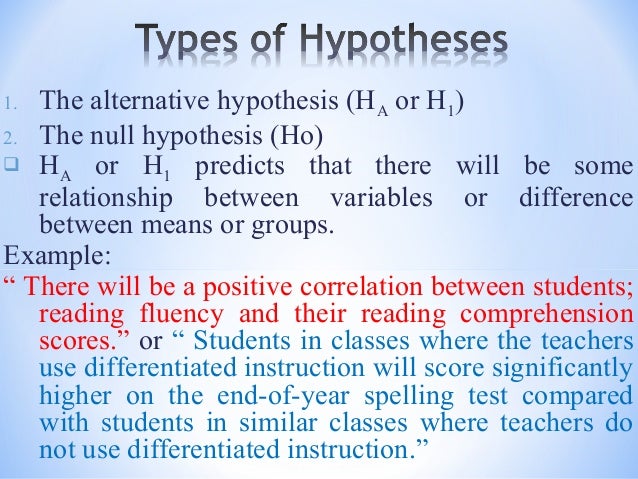 Types of Hypotheses

1. The alternative hypothesis ($H_A$ or $H_1$)
2. The null hypothesis (Ho)

❑ $H_A$ or $H_1$ predicts that there will be some relationship between variables or difference between means or groups.

Example:

“ There will be a positive correlation between students; reading fluency and their reading comprehension scores.” or “ Students in classes where the teachers use differentiated instruction will score significantly higher on the end-of-year spelling test compared with students in similar classes where teachers do not use differentiated instruction.”